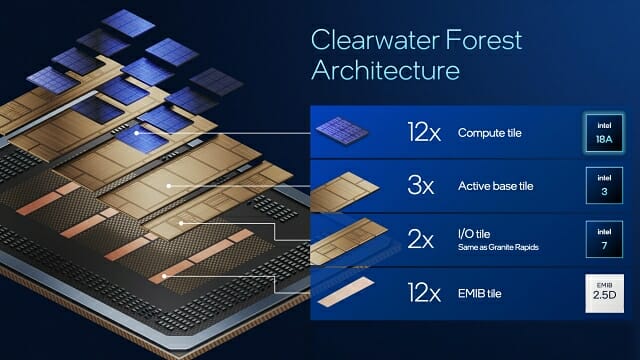 Clearwater Forest Architecture

12x Compute tile
intel 18A

3x Active base tile
intel 3

2x I/O tile
Same as Granite Rapids
intel 7

12x EMIB tile
EMIB 2.5D